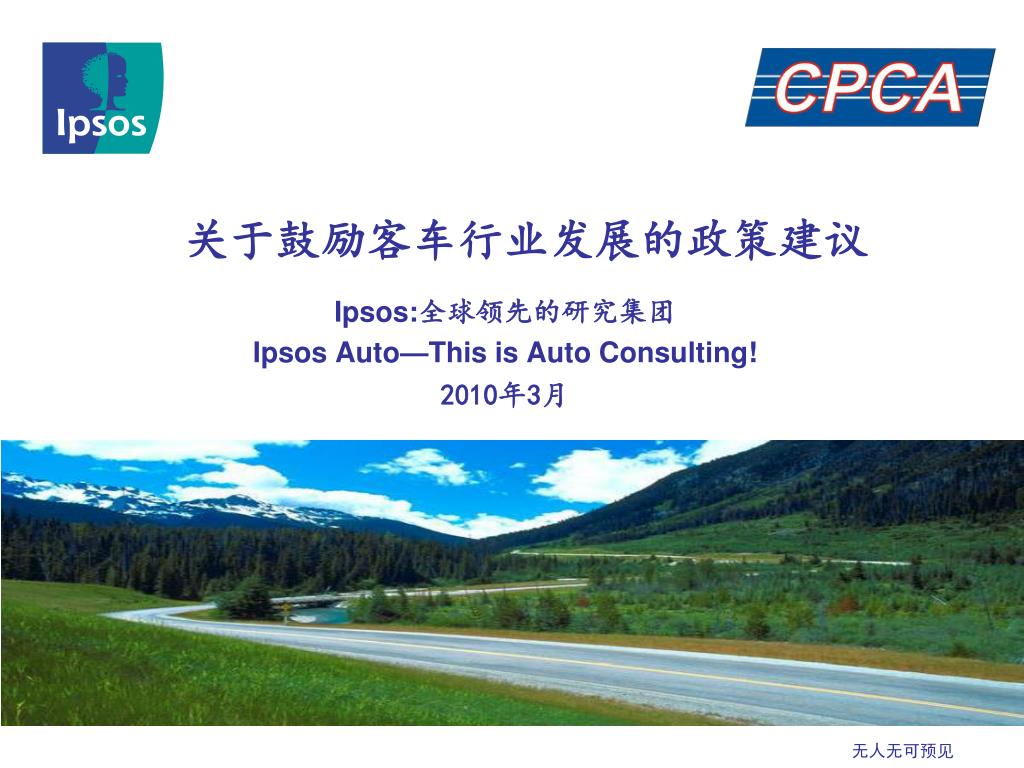 Ipsos

CPCA

关于鼓励客车行业发展的政策建议

Ipsos:全球领先的研究集团

Ipsos Auto—This is Auto Consulting!

2010年3月

无人无可预见